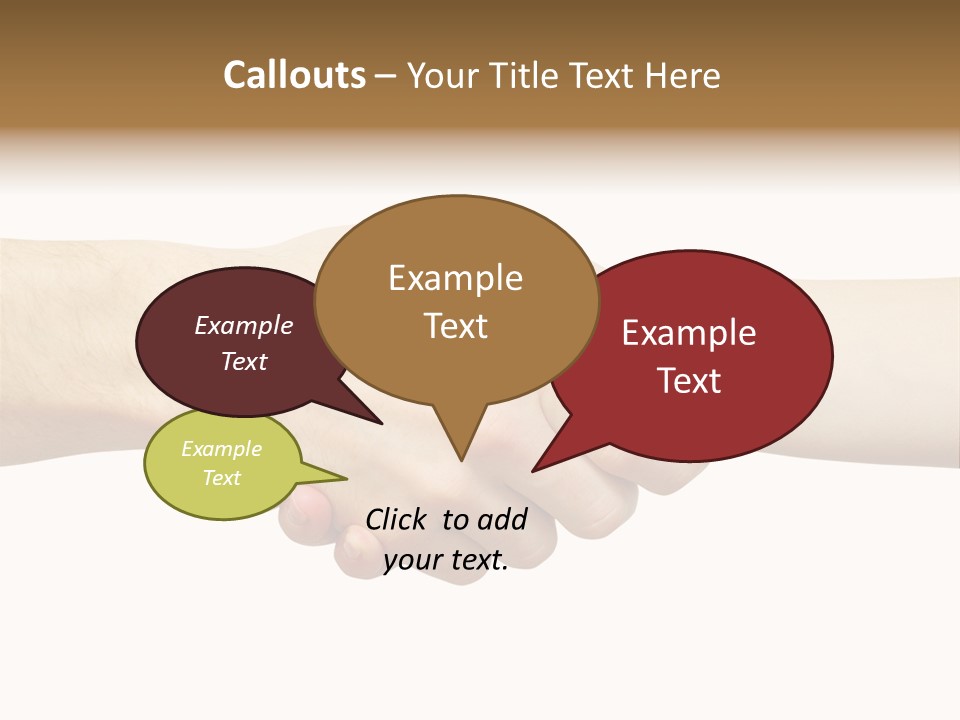 Callouts – Your Title Text Here

Example Text

Example Text

Example Text

Example Text

Click to add your text.